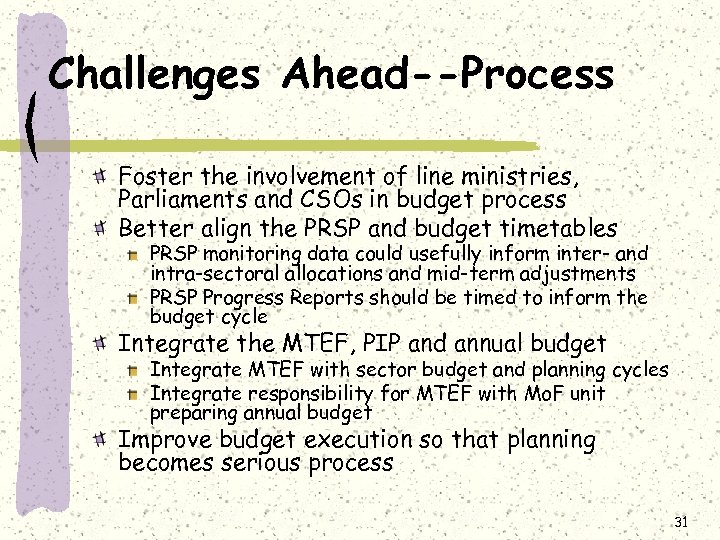 Challenges Ahead--Process

Foster the involvement of line ministries, Parliaments and CSOs in budget process

Better align the PRSP and budget timetables

PRSP monitoring data could usefully inform inter- and intra-sectoral allocations and mid-term adjustments

PRSP Progress Reports should be timed to inform the budget cycle

Integrate the MTEF, PIP and annual budget

Integrate MTEF with sector budget and planning cycles

Integrate responsibility for MTEF with MoF unit preparing annual budget

Improve budget execution so that planning becomes serious process

31